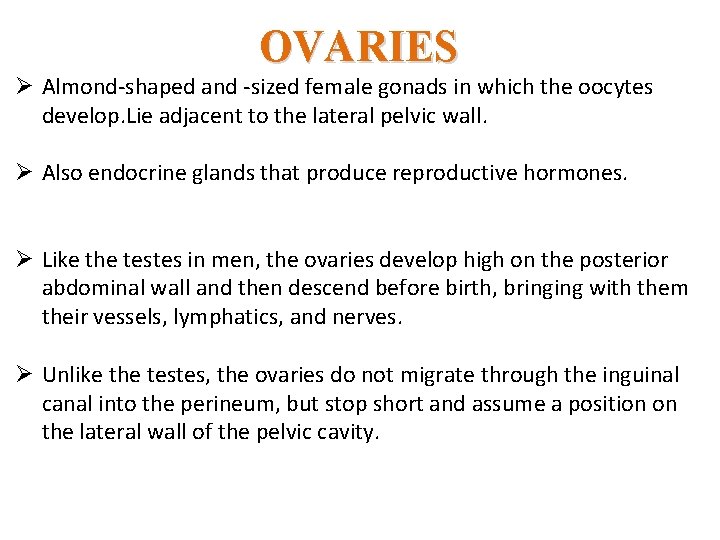 OVARIES

➢ Almond-shaped and -sized female gonads in which the oocytes develop.Lie adjacent to the lateral pelvic wall.

➢ Also endocrine glands that produce reproductive hormones.

➢ Like the testes in men, the ovaries develop high on the posterior abdominal wall and then descend before birth, bringing with them their vessels, lymphatics, and nerves.

➢ Unlike the testes, the ovaries do not migrate through the inguinal canal into the perineum, but stop short and assume a position on the lateral wall of the pelvic cavity.